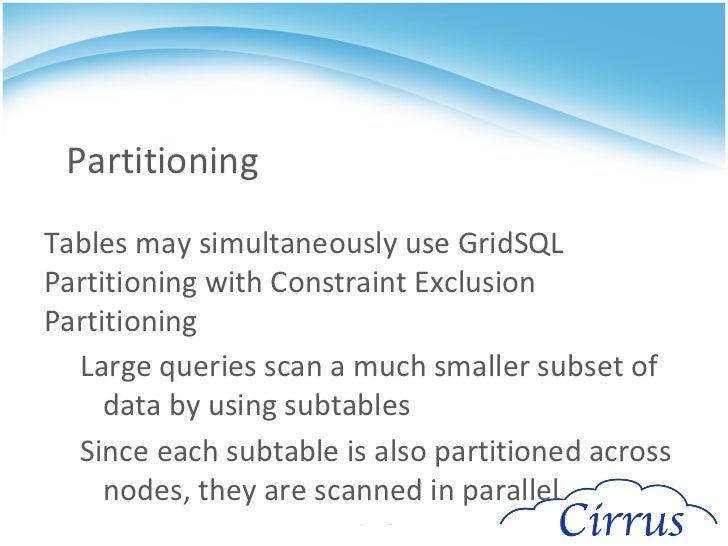 Partitioning

Tables may simultaneously use GridSQL Partitioning with Constraint Exclusion Partitioning

Large queries scan a much smaller subset of data by using subtables

Since each subtable is also partitioned across nodes, they are scanned in parallel

Cirrus